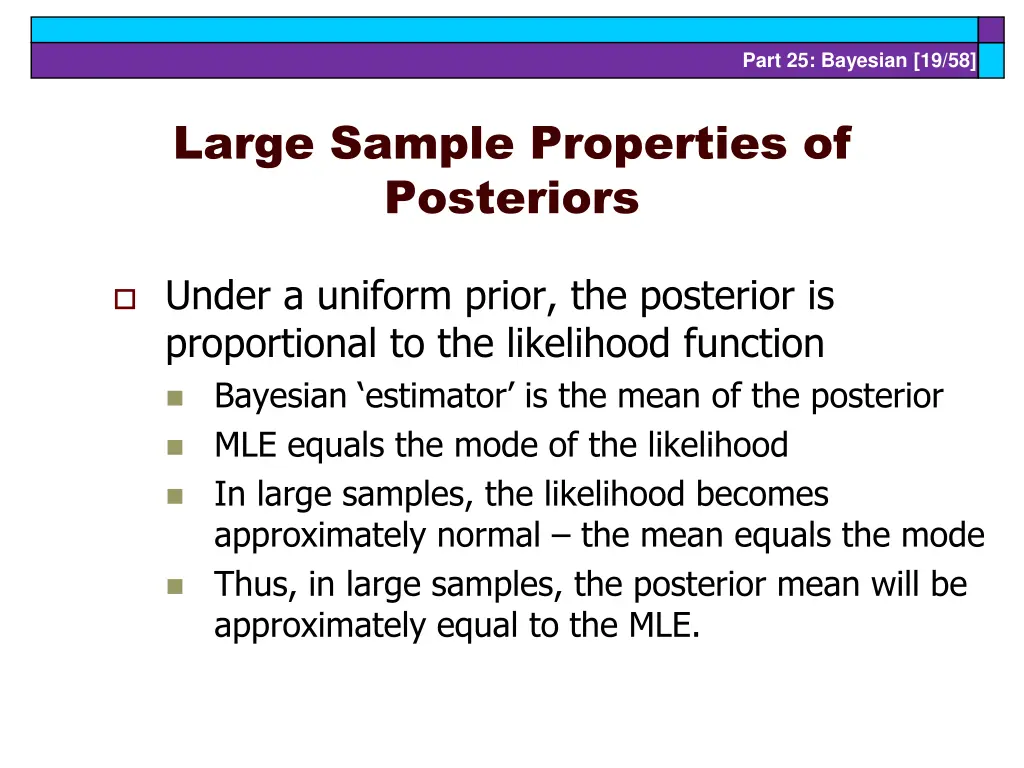 Part 25: Bayesian [19/58]

Large Sample Properties of Posteriors

Under a uniform prior, the posterior is proportional to the likelihood function

Bayesian ‘estimator’ is the mean of the posterior

MLE equals the mode of the likelihood

In large samples, the likelihood becomes approximately normal – the mean equals the mode

Thus, in large samples, the posterior mean will be approximately equal to the MLE.